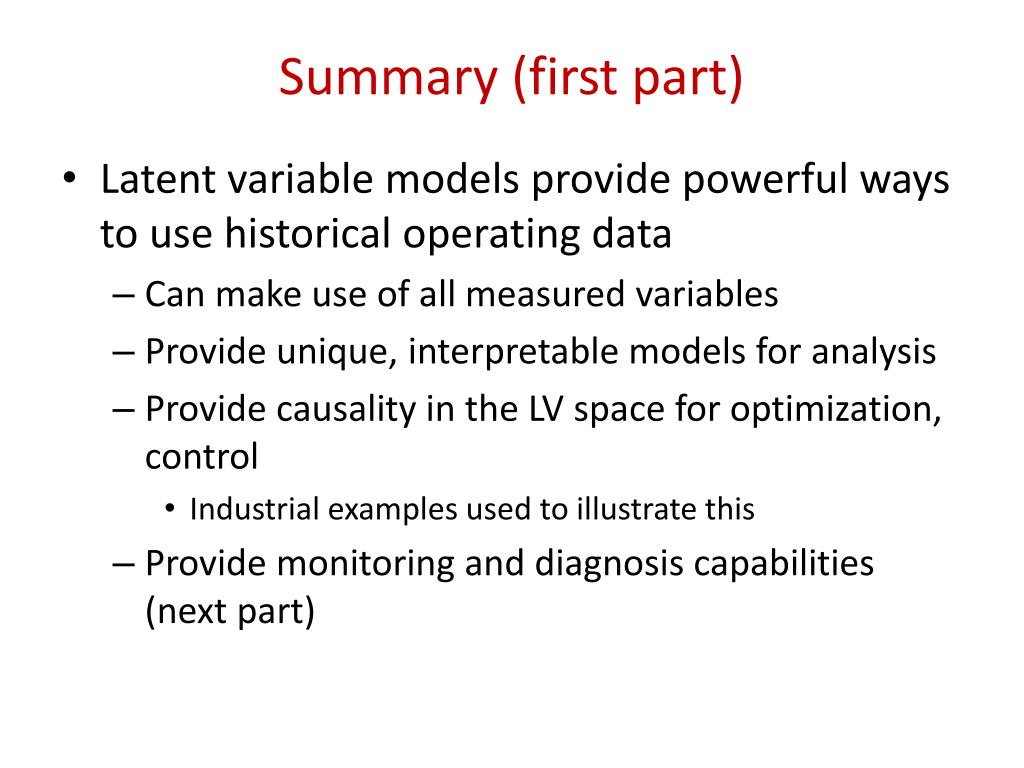 Summary (first part)

• Latent variable models provide powerful ways to use historical operating data
– Can make use of all measured variables
– Provide unique, interpretable models for analysis
– Provide causality in the LV space for optimization, control
• Industrial examples used to illustrate this
– Provide monitoring and diagnosis capabilities (next part)